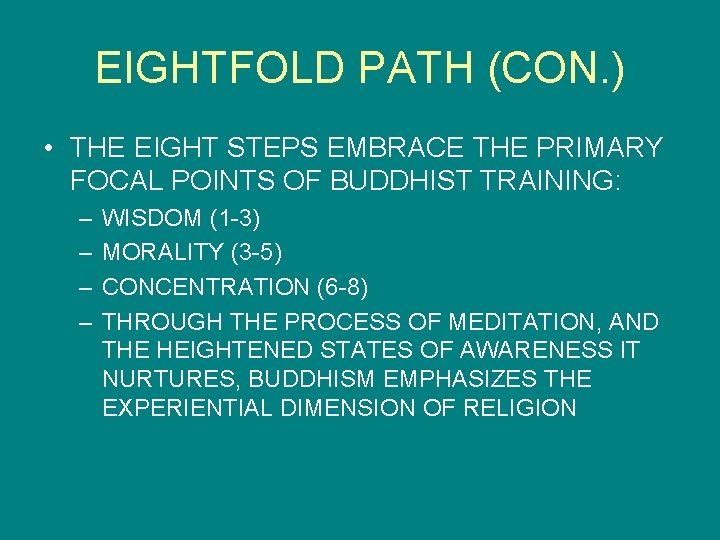 EIGHTFOLD PATH (CON.)

• THE EIGHT STEPS EMBRACE THE PRIMARY FOCAL POINTS OF BUDDHIST TRAINING:

– WISDOM (1-3)

– MORALITY (3-5)

– CONCENTRATION (6-8)

– THROUGH THE PROCESS OF MEDITATION, AND THE HEIGHTENED STATES OF AWARENESS IT NURTURES, BUDDHISM EMPHASIZES THE EXPERIENTIAL DIMENSION OF RELIGION